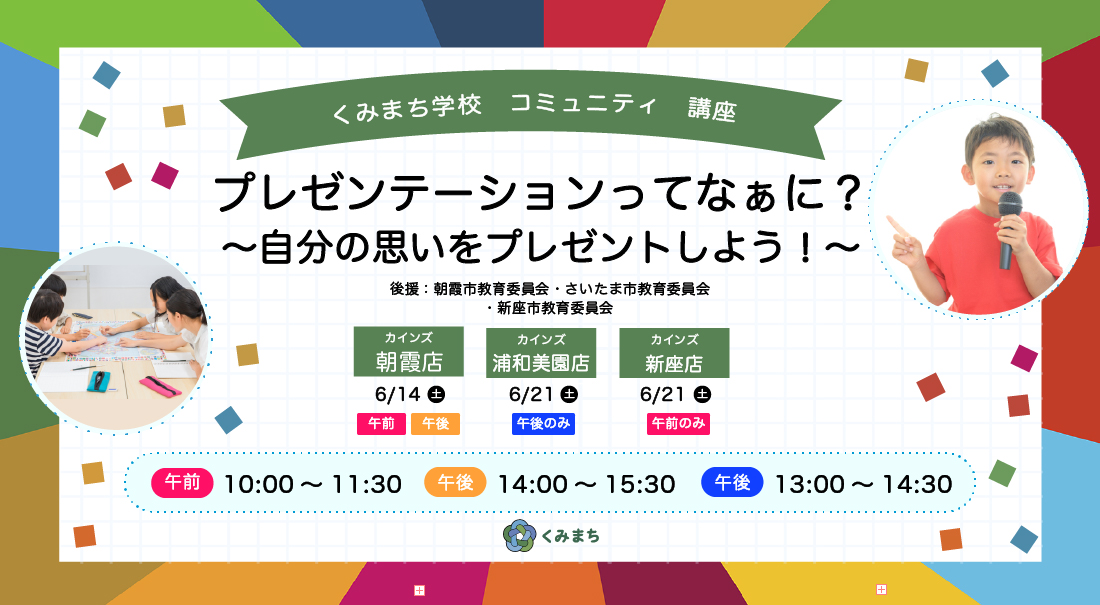 くみまち学校　コミュニティ　講座

プレゼンテーションってなぁに？
〜自分の思いをプレゼントしよう！〜

後援：朝霞市教育委員会・さいたま市教育委員会・新座市教育委員会

カインズ
朝霞店
6/14 土
午前　午後

カインズ
浦和美園店
6/21 土
午後のみ

カインズ
新座店
6/21 土
午前のみ

午前 10:00 〜 11:30　午後 14:00 〜 15:30　午後 13:00 〜 14:30

くみまち